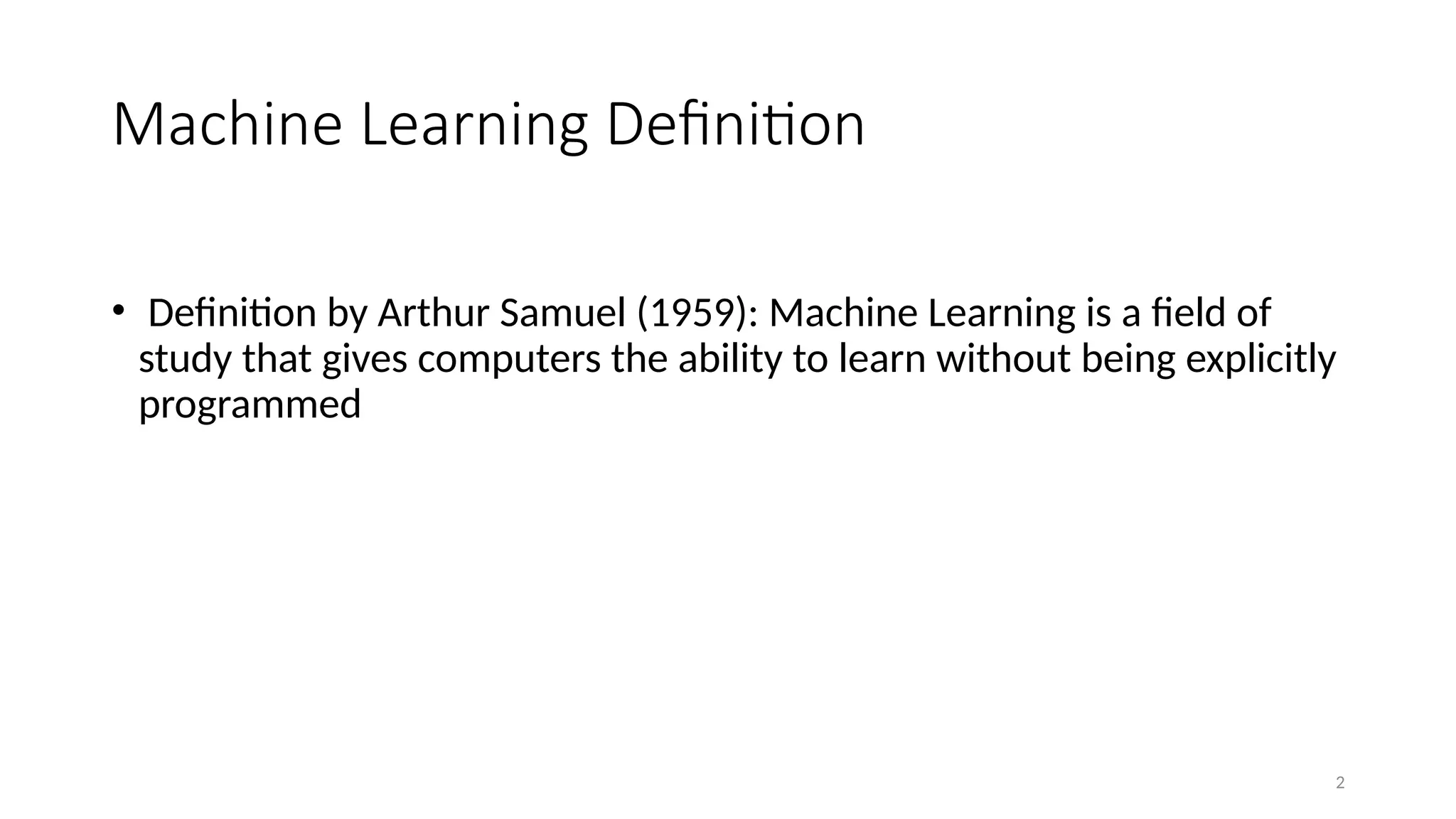 Machine Learning Definition

• Definition by Arthur Samuel (1959): Machine Learning is a field of study that gives computers the ability to learn without being explicitly programmed

2